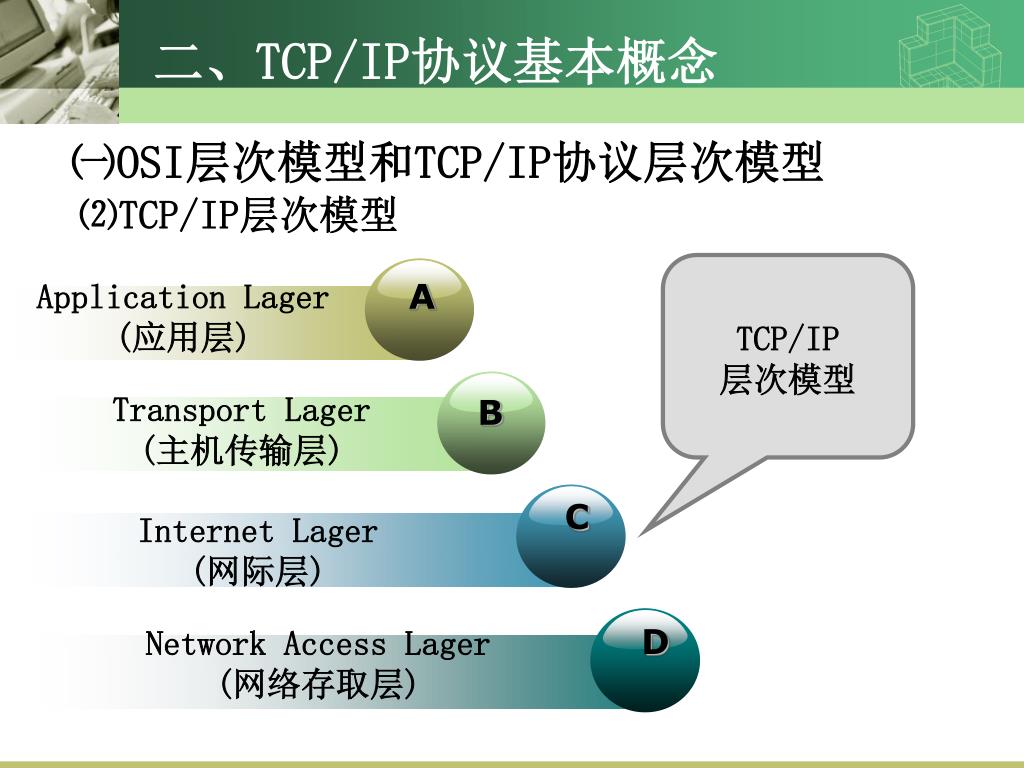 二、TCP/IP协议基本概念

㈠OSI层次模型和TCP/IP协议层次模型

⑵TCP/IP层次模型

Application Lager
(应用层)

A

Transport Lager
(主机传输层)

B

Internet Lager
(网际层)

C

Network Access Lager
(网络存取层)

D

TCP/IP
层次模型